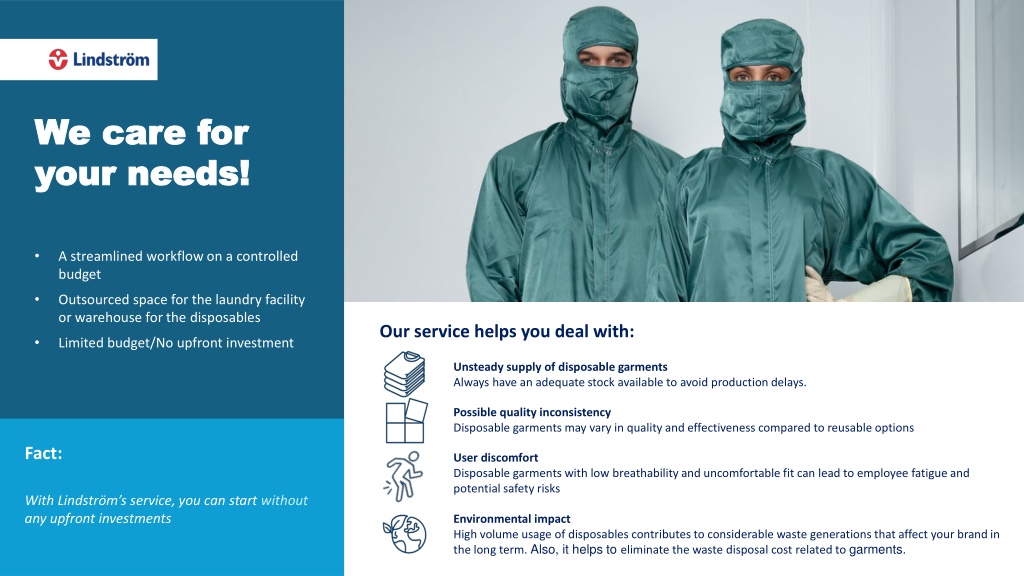 Lindström

We care for your needs!

• A streamlined workflow on a controlled budget
• Outsourced space for the laundry facility or warehouse for the disposables
• Limited budget/No upfront investment

Fact:

With Lindström's service, you can start without any upfront investments

Our service helps you deal with:

Unsteady supply of disposable garments
Always have an adequate stock available to avoid production delays.

Possible quality inconsistency
Disposable garments may vary in quality and effectiveness compared to reusable options

User discomfort
Disposable garments with low breathability and uncomfortable fit can lead to employee fatigue and potential safety risks

Environmental impact
High volume usage of disposables contributes to considerable waste generations that affect your brand in the long term. Also, it helps to eliminate the waste disposal cost related to garments.